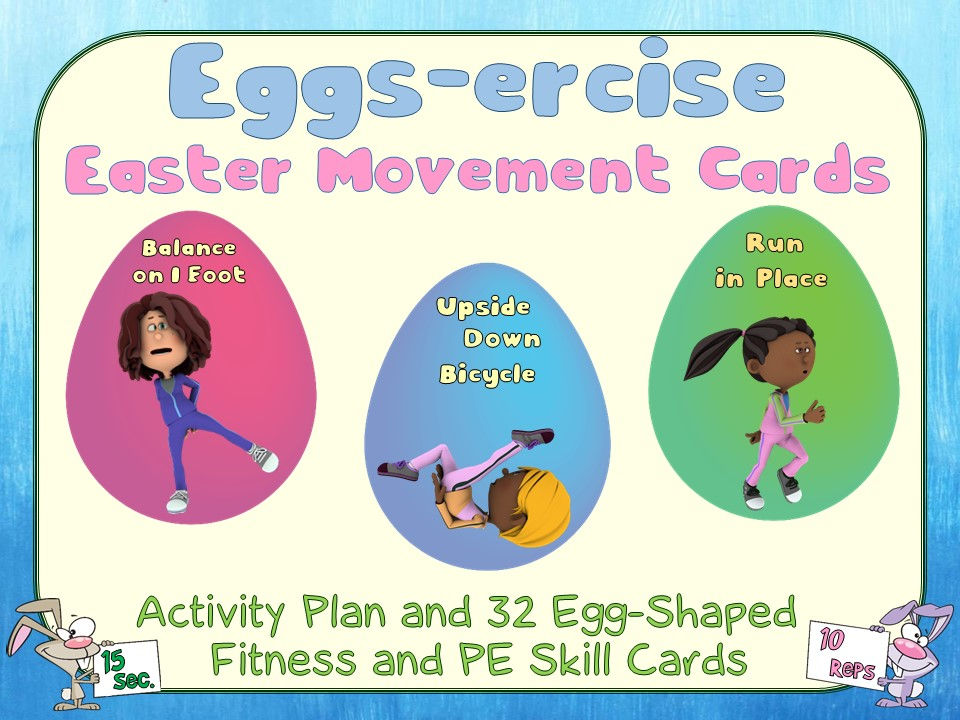 Eggs-ercise
Easter Movement Cards

Balance on 1 Foot

Upside Down Bicycle

Run in Place

Activity Plan and 32 Egg-Shaped Fitness and PE Skill Cards

15 Sec.

10 Reps